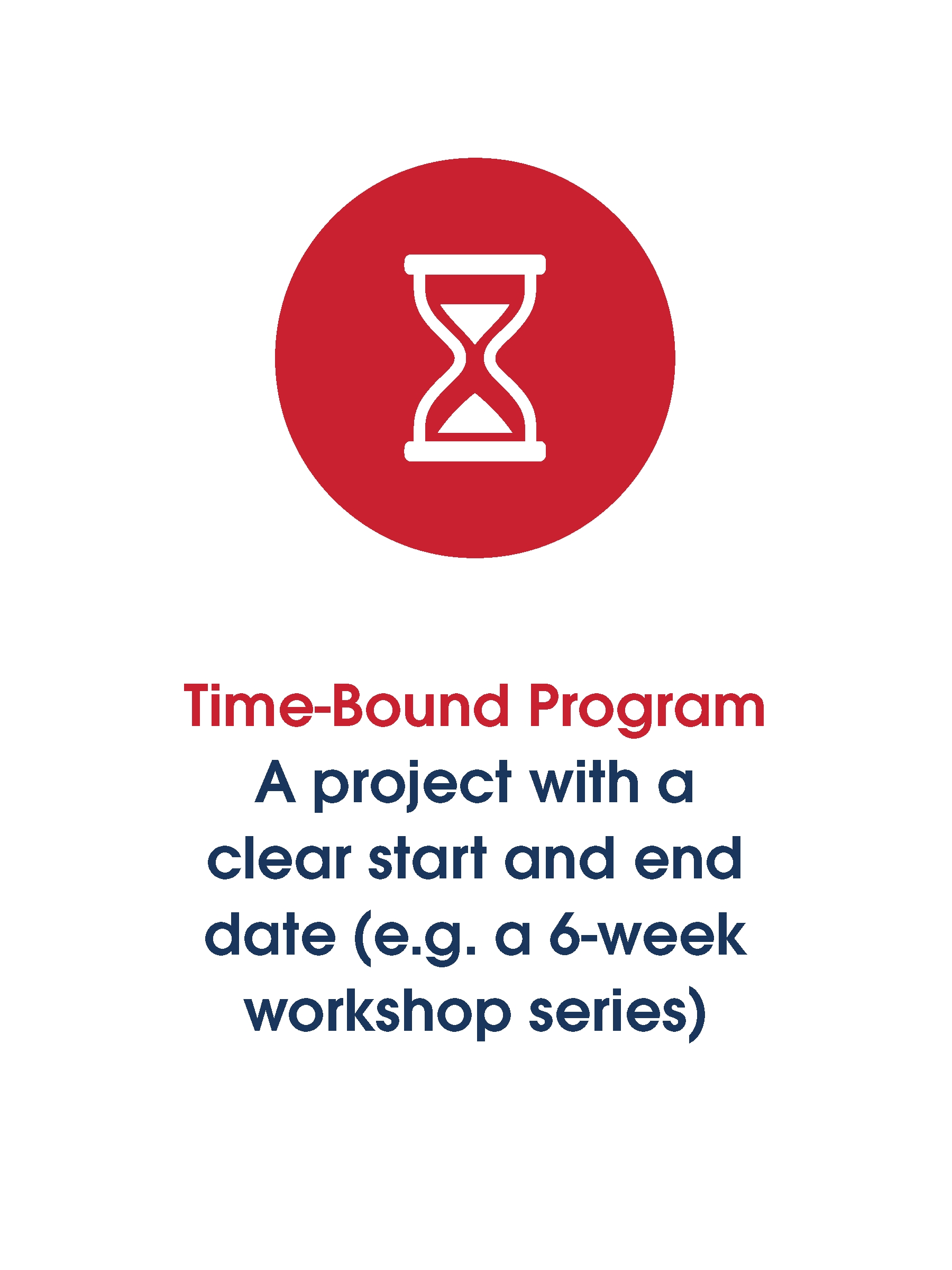 Time-Bound Program
A project with a clear start and end date (e.g. a 6-week workshop series)